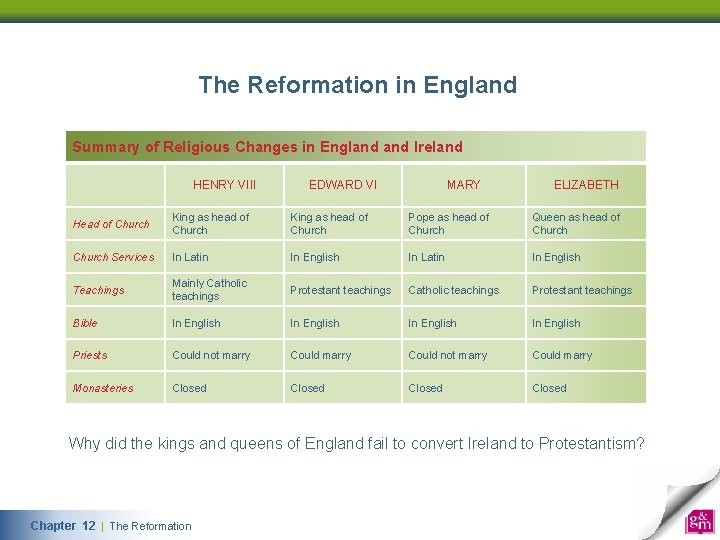 The Reformation in England

Summary of Religious Changes in England and Ireland

| | HENRY VIII | EDWARD VI | MARY | ELIZABETH |
|---|---|---|---|---|
| Head of Church | King as head of Church | King as head of Church | Pope as head of Church | Queen as head of Church |
| Church Services | In Latin | In English | In Latin | In English |
| Teachings | Mainly Catholic teachings | Protestant teachings | Catholic teachings | Protestant teachings |
| Bible | In English | In English | In English | In English |
| Priests | Could not marry | Could marry | Could not marry | Could marry |
| Monasteries | Closed | Closed | Closed | Closed |

Why did the kings and queens of England fail to convert Ireland to Protestantism?

Chapter 12 | The Reformation

g&m